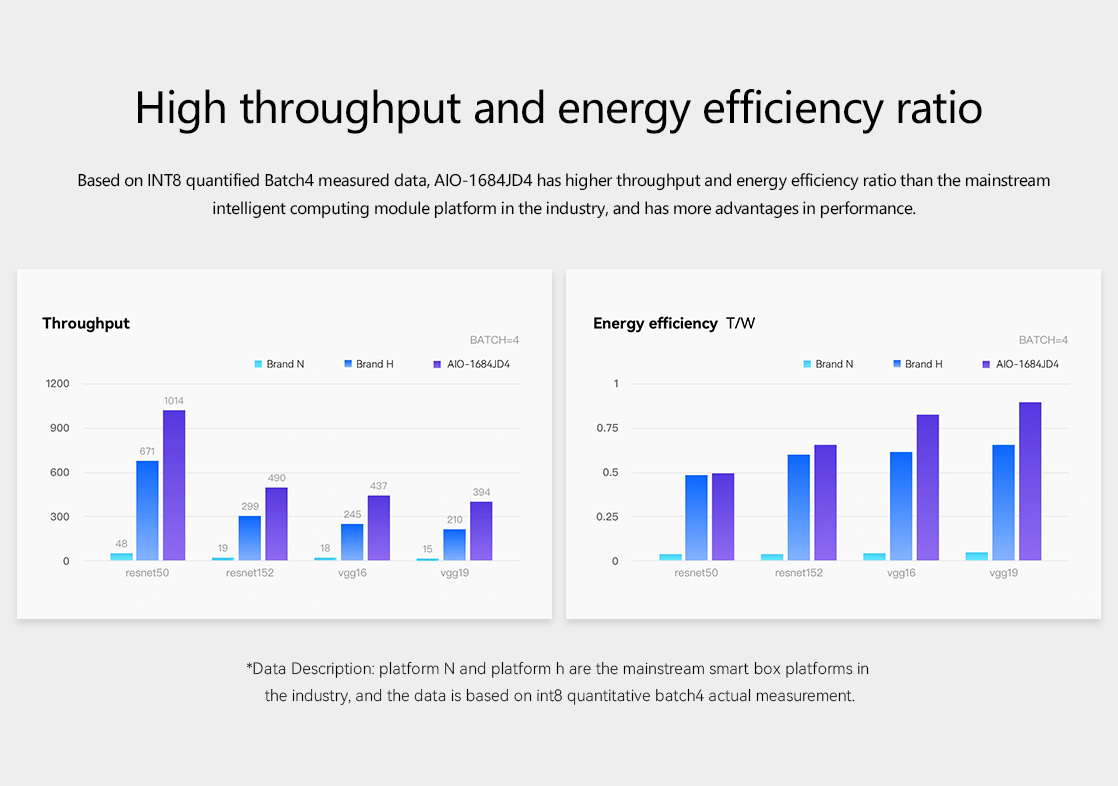 High throughput and energy efficiency ratio

Based on INT8 quantified Batch4 measured data, AIO-1684JD4 has higher throughput and energy efficiency ratio than the mainstream intelligent computing module platform in the industry, and has more advantages in performance.

Throughput

BATCH=4

Brand N Brand H AIO-1684JD4

1200
900
600
300
0

48 671 1014
19 299 490
18 245 437
15 210 394

resnet50 resnet152 vgg16 vgg19

Energy efficiency T/W

BATCH=4

Brand N Brand H AIO-1684JD4

1
0.75
0.5
0.25
0

resnet50 resnet152 vgg16 vgg19

*Data Description: platform N and platform h are the mainstream smart box platforms in the industry, and the data is based on int8 quantitative batch4 actual measurement.